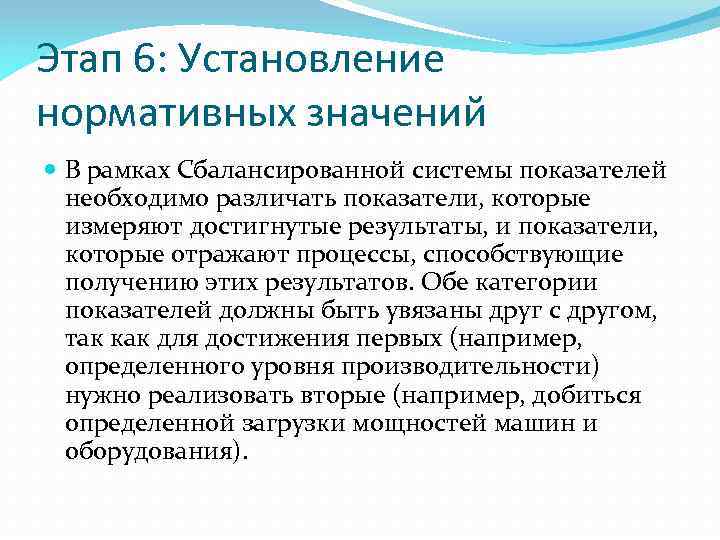 Этап 6: Установление нормативных значений

В рамках Сбалансированной системы показателей необходимо различать показатели, которые измеряют достигнутые результаты, и показатели, которые отражают процессы, способствующие получению этих результатов. Обе категории показателей должны быть увязаны друг с другом, так как для достижения первых (например, определенного уровня производительности) нужно реализовать вторые (например, добиться определенной загрузки мощностей машин и оборудования).